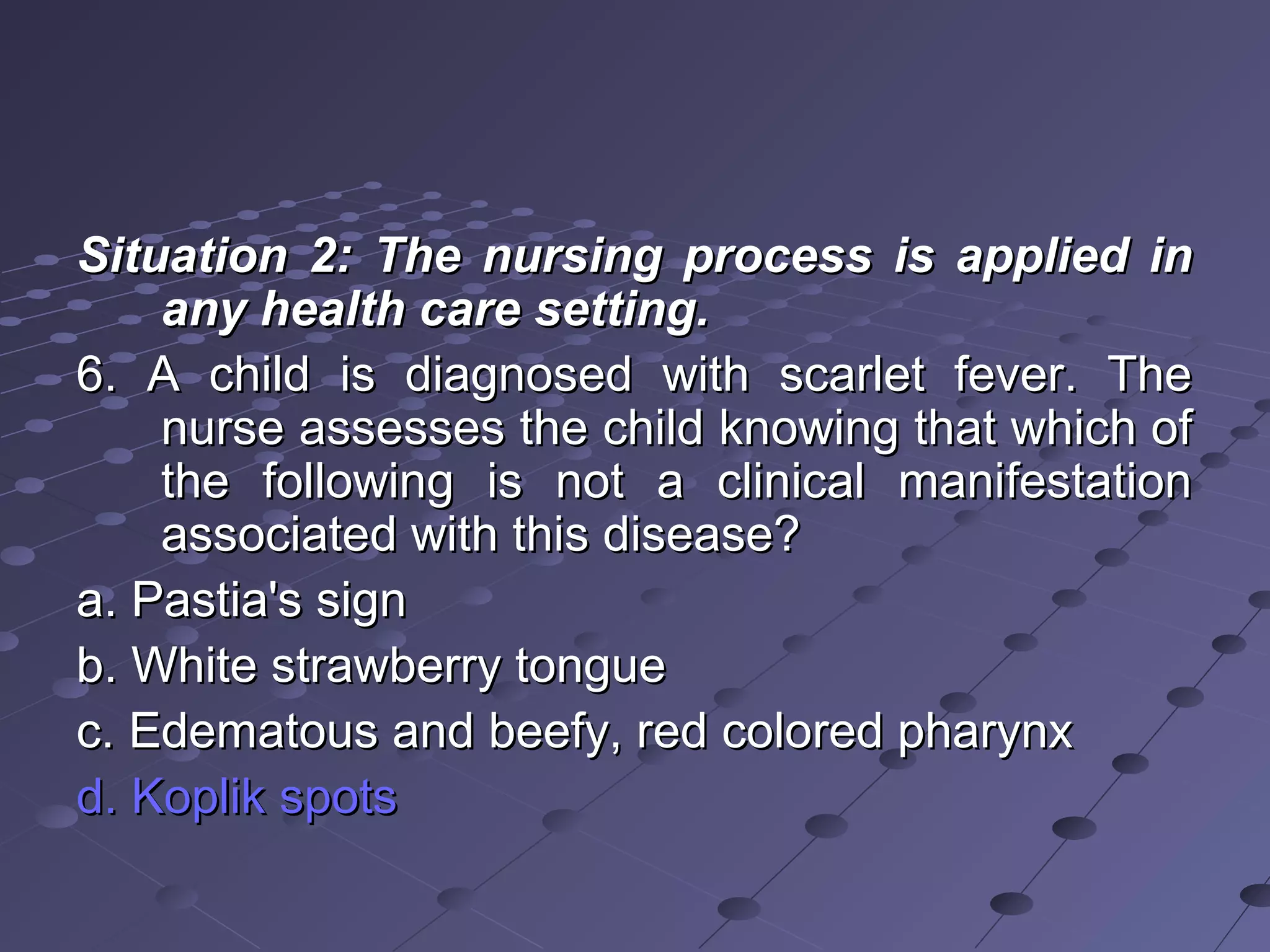 Situation 2: The nursing process is applied in any health care setting.

6. A child is diagnosed with scarlet fever. The nurse assesses the child knowing that which of the following is not a clinical manifestation associated with this disease?

a. Pastia's sign

b. White strawberry tongue

c. Edematous and beefy, red colored pharynx

d. Koplik spots